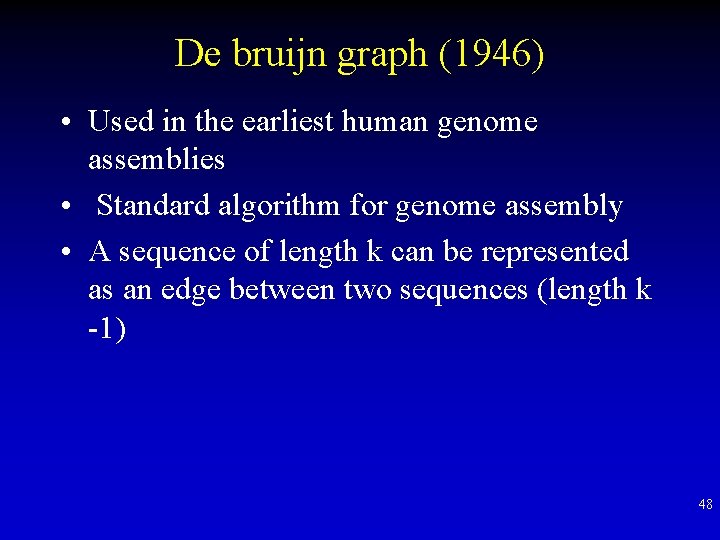 De bruijn graph (1946)

• Used in the earliest human genome assemblies

• Standard algorithm for genome assembly

• A sequence of length k can be represented as an edge between two sequences (length k -1)

48